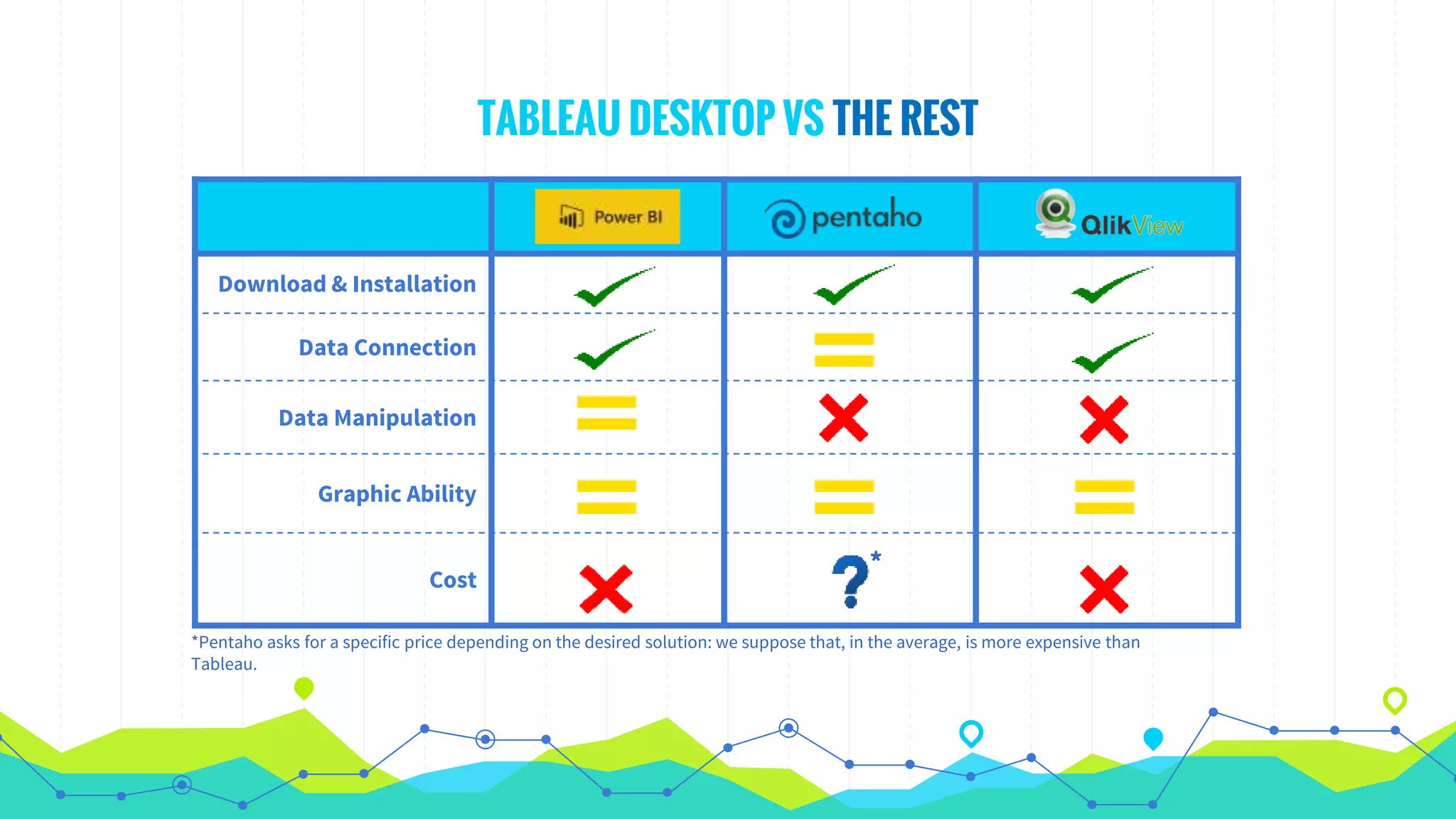 TABLEAU DESKTOP VS THE REST

| | Power BI | pentaho | QlikView |
|---|---|---|---|
| Download & Installation | ✓ | ✓ | ✓ |
| Data Connection | ✓ | = | ✓ |
| Data Manipulation | = | ✗ | ✗ |
| Graphic Ability | = | = | = |
| Cost | ✗ | ?* | ✗ |

*Pentaho asks for a specific price depending on the desired solution: we suppose that, in the average, is more expensive than Tableau.